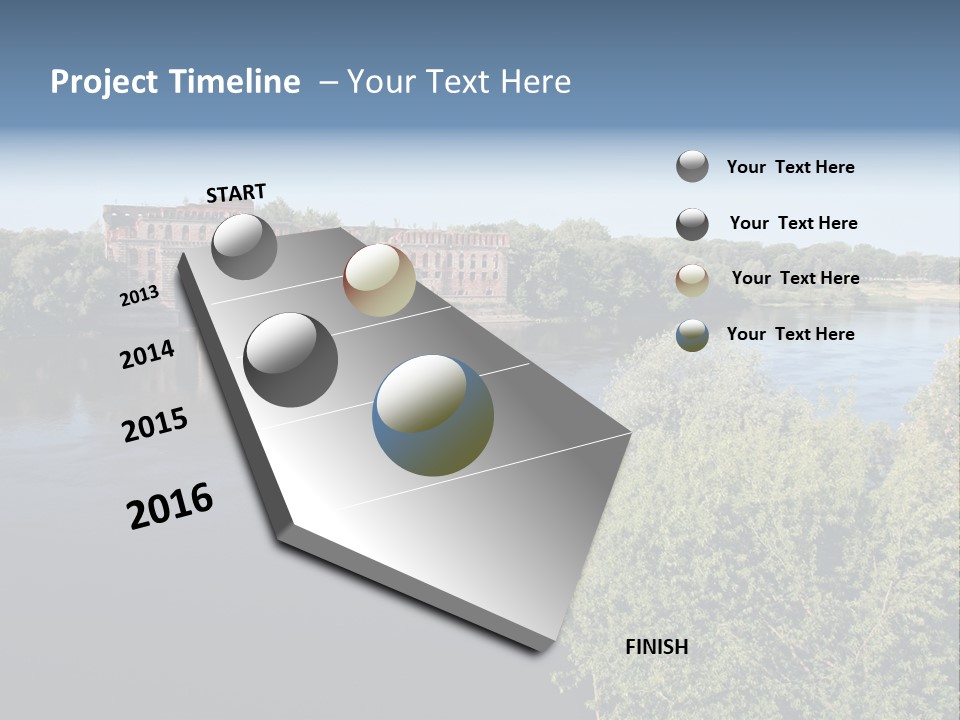 Project Timeline – Your Text Here

START

2013

2014

2015

2016

FINISH

Your Text Here

Your Text Here

Your Text Here

Your Text Here